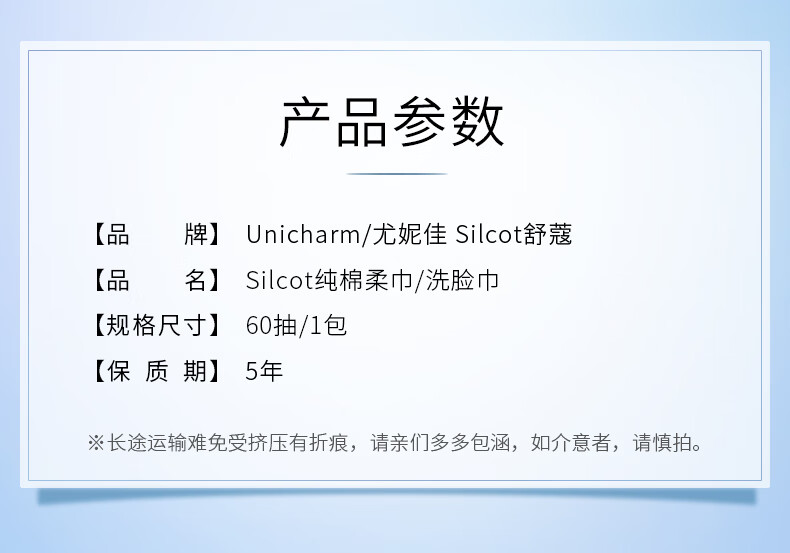 产品参数

【品　　牌】 Unicharm/尤妮佳 Silcot舒蔻
【品　　名】 Silcot纯棉柔巾/洗脸巾
【规格尺寸】 60抽/1包
【保 质 期】 5年

※长途运输难免受挤压有折痕，请亲们多多包涵，如介意者，请慎拍。